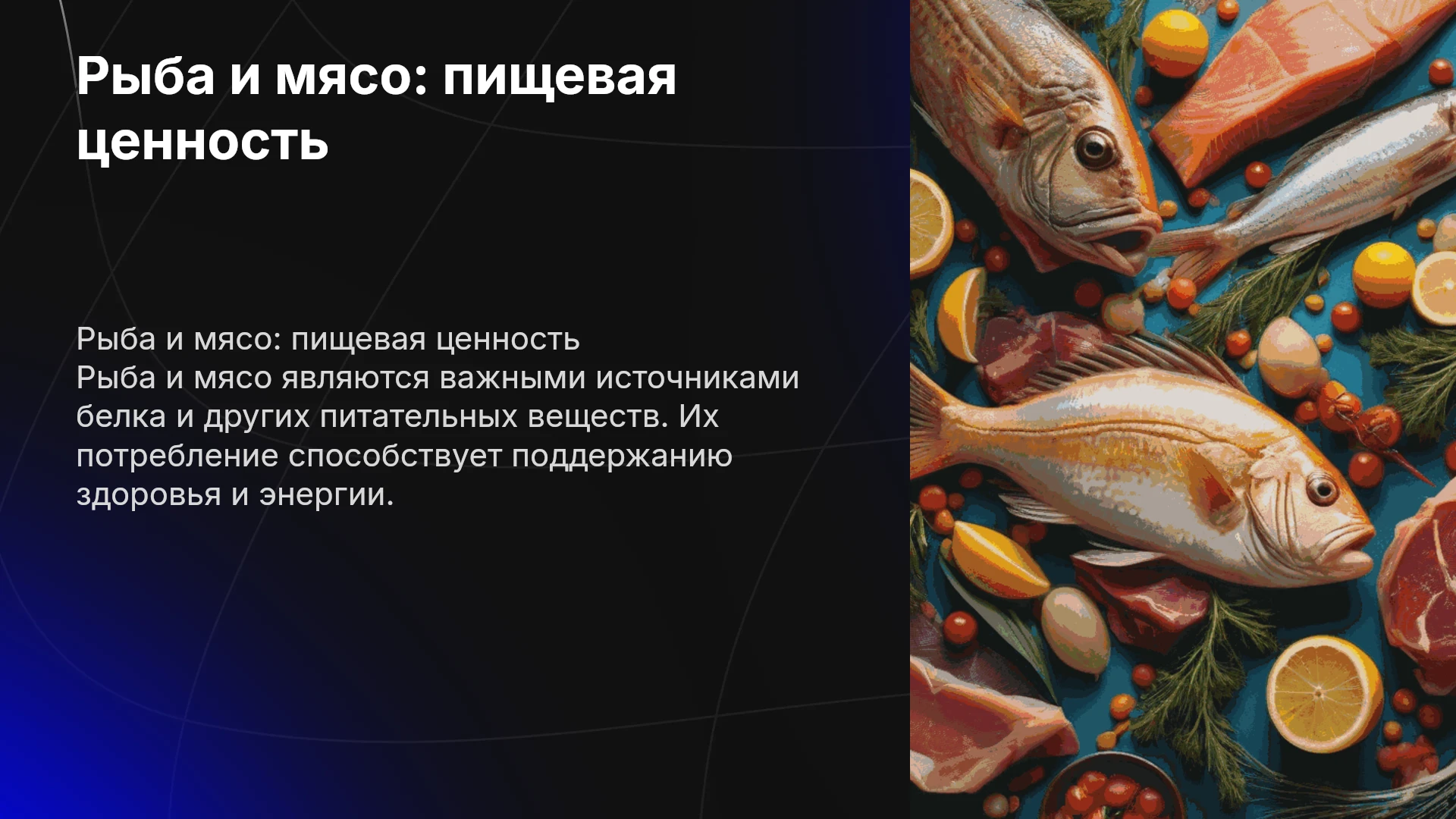 Рыба и мясо: пищевая ценность

Рыба и мясо: пищевая ценность
Рыба и мясо являются важными источниками белка и других питательных веществ. Их потребление способствует поддержанию здоровья и энергии.